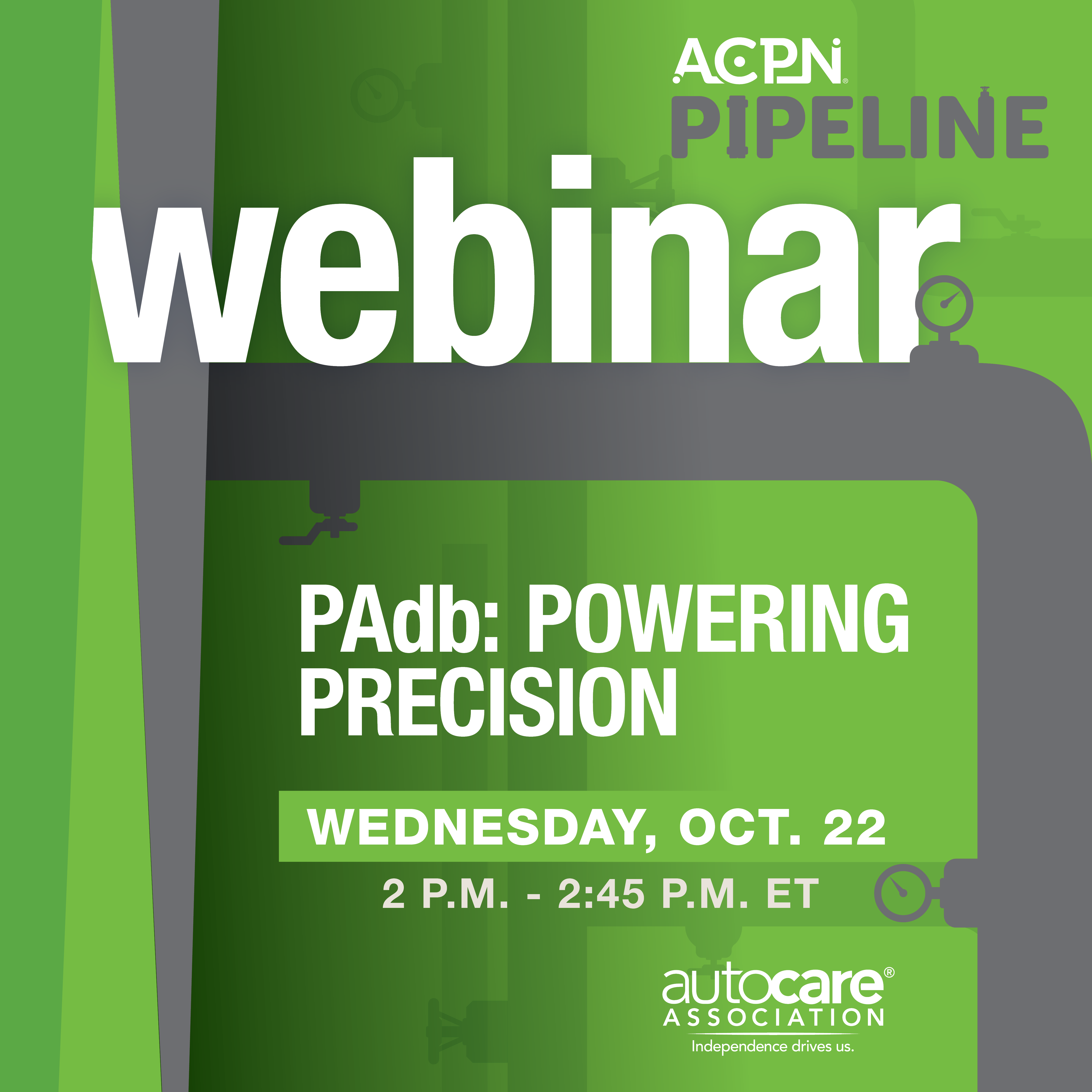 ACPN®
PIPELINE

webinar

PAdb: POWERING PRECISION

WEDNESDAY, OCT. 22

2 P.M. - 2:45 P.M. ET

autocare®
ASSOCIATION
Independence drives us.